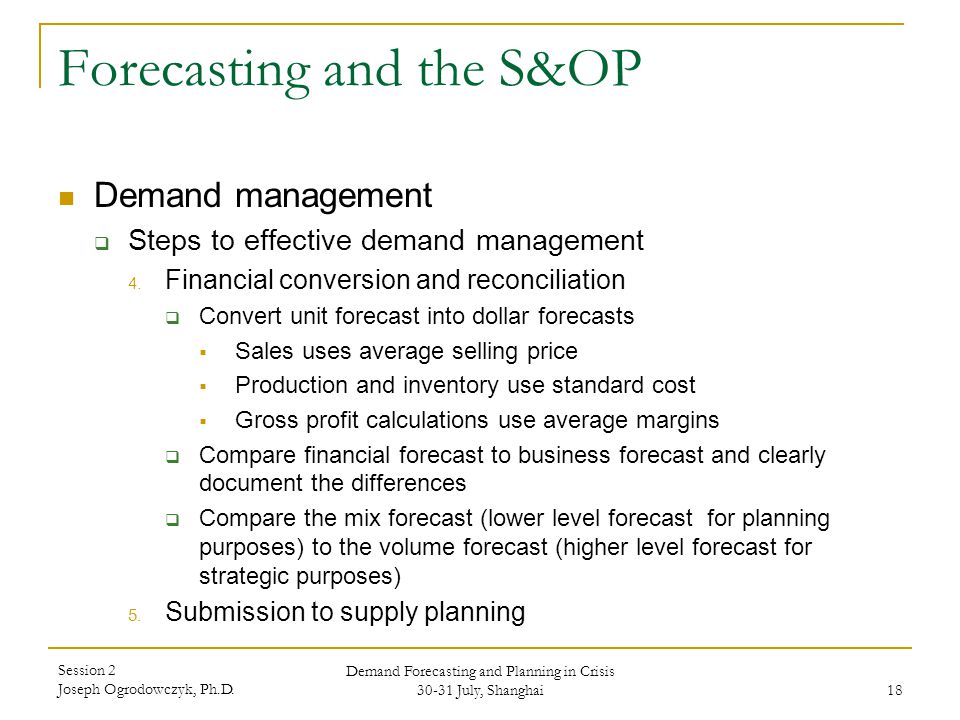 Forecasting and the S&OP

Demand management

Steps to effective demand management

4. Financial conversion and reconciliation

Convert unit forecast into dollar forecasts

Sales uses average selling price

Production and inventory use standard cost

Gross profit calculations use average margins

Compare financial forecast to business forecast and clearly document the differences

Compare the mix forecast (lower level forecast for planning purposes) to the volume forecast (higher level forecast for strategic purposes)

5. Submission to supply planning

Session 2
Joseph Ogrodowczyk, Ph.D.

Demand Forecasting and Planning in Crisis
30-31 July, Shanghai

18